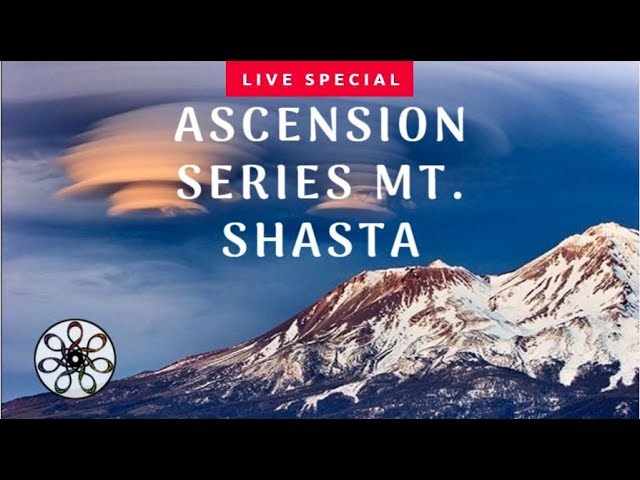 LIVE SPECIAL

ASCENSION SERIES MT. SHASTA